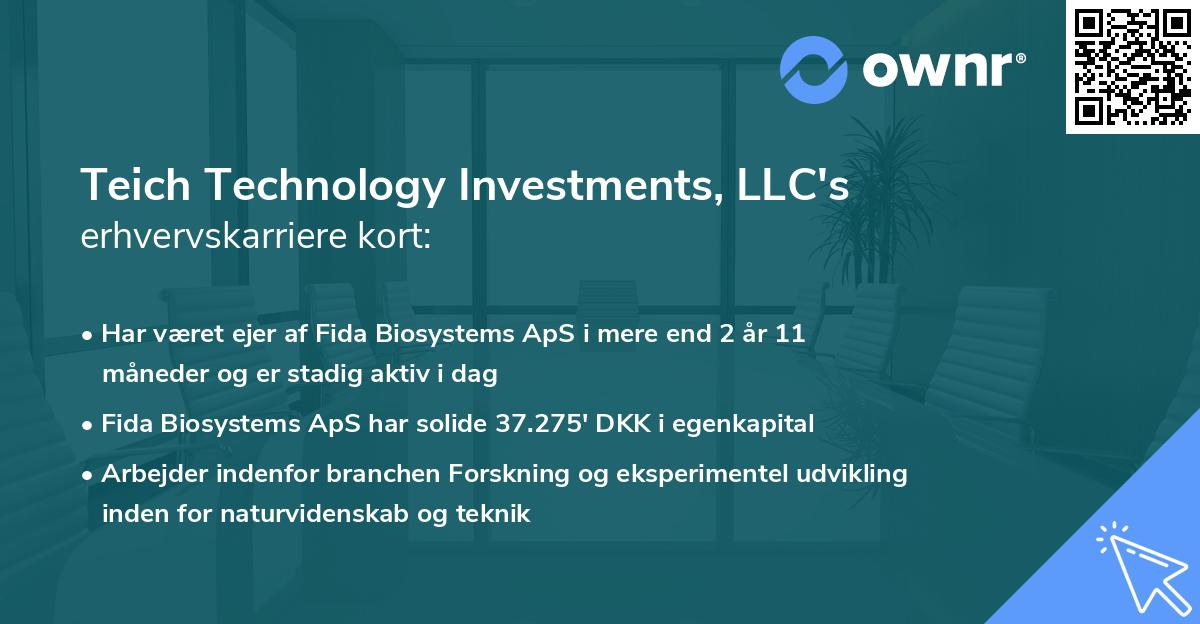 ownr®

Teich Technology Investments, LLC's erhvervskarriere kort:

• Har været ejer af Fida Biosystems ApS i mere end 2 år 11 måneder og er stadig aktiv i dag
• Fida Biosystems ApS har solide 37.275' DKK i egenkapital
• Arbejder indenfor branchen Forskning og eksperimentel udvikling inden for naturvidenskab og teknik